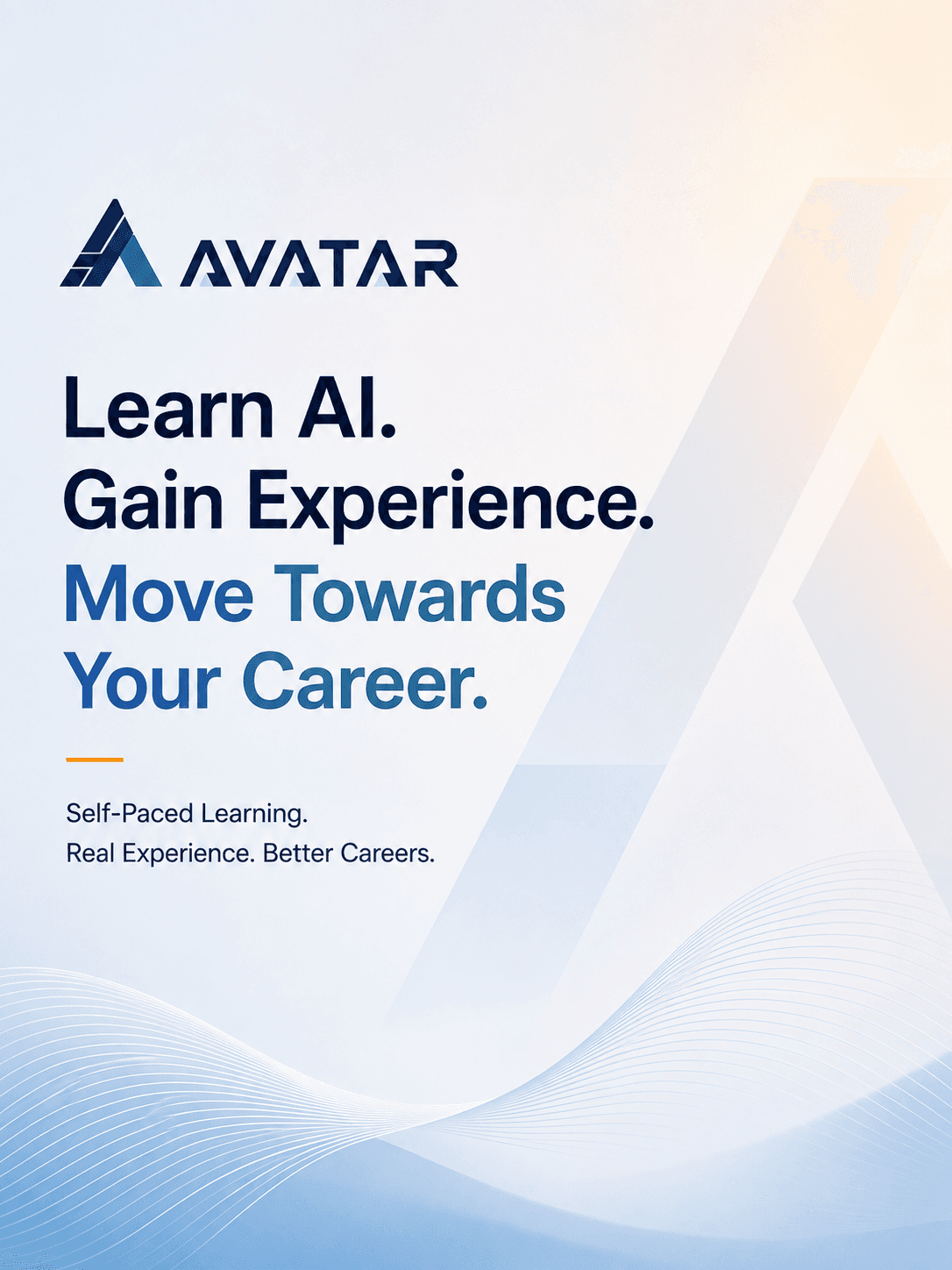 AVATAR

Learn AI.
Gain Experience.
Move Towards
Your Career.

Self-Paced Learning.
Real Experience. Better Careers.